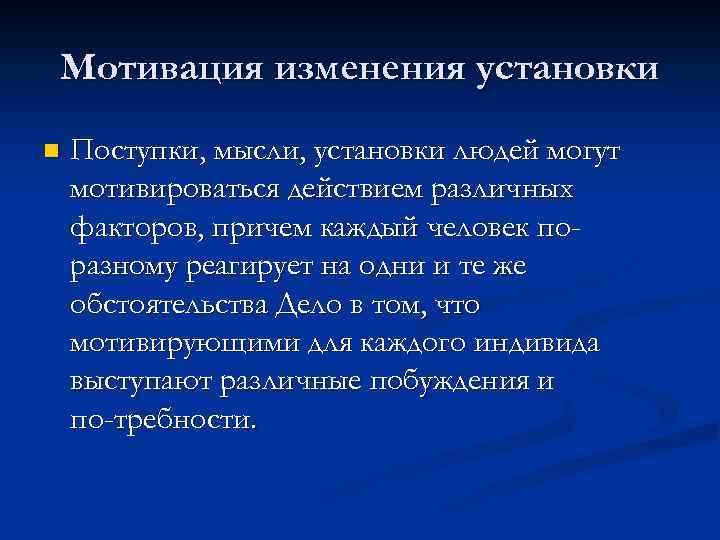 Мотивация изменения установки

Поступки, мысли, установки людей могут мотивироваться действием различных факторов, причем каждый человек по-разному реагирует на одни и те же обстоятельства Дело в том, что мотивирующими для каждого индивида выступают различные побуждения и по-требности.